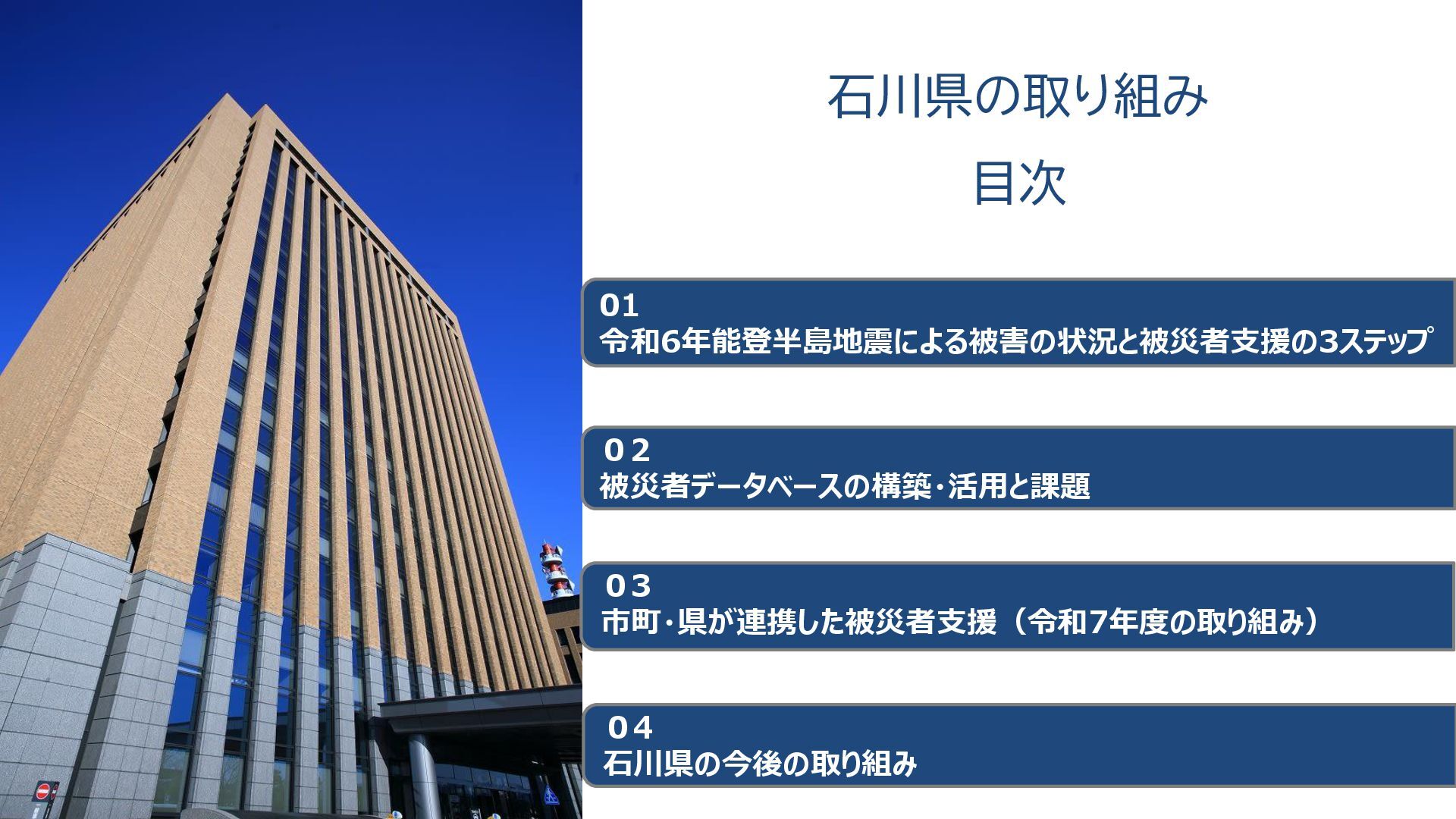 石川県の取り組み
目次

01
令和6年能登半島地震による被害の状況と被災者支援の3ステップ

０２
被災者データベースの構築・活用と課題

０３
市町・県が連携した被災者支援（令和7年度の取り組み）

０４
石川県の今後の取り組み